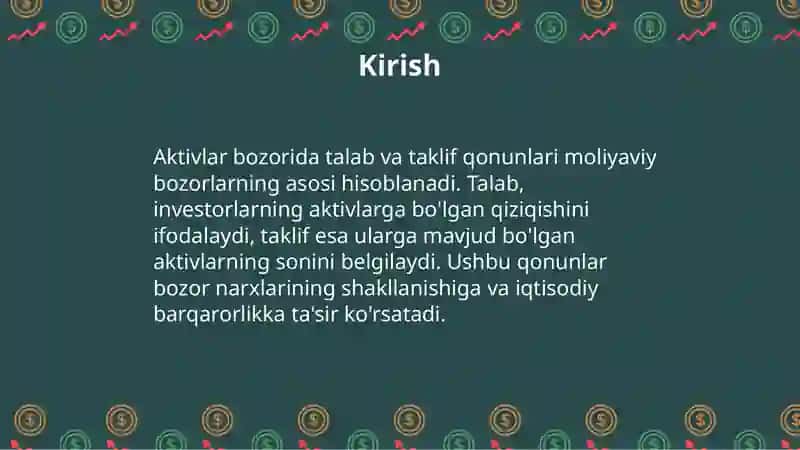 Kirish

Aktivlar bozorida talab va taklif qonunlari moliyaviy bozorlarning asosi hisoblanadi. Talab, investorlarning aktivlarga bo'lgan qiziqishini ifodalaydi, taklif esa ularga mavjud bo'lgan aktivlarning sonini belgilaydi. Ushbu qonunlar bozor narxlarining shakllanishiga va iqtisodiy barqarorlikka ta'sir ko'rsatadi.